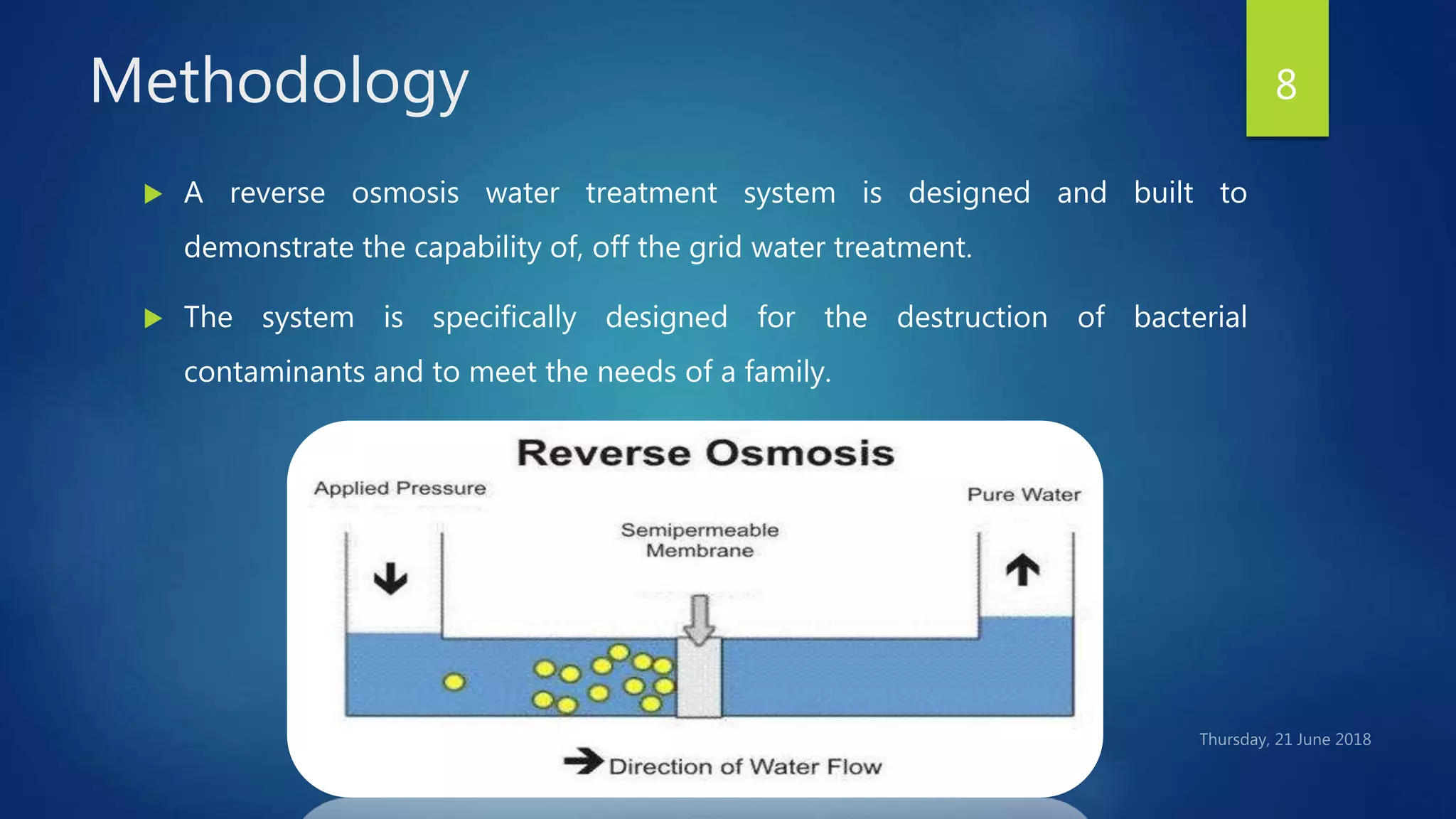 Methodology

8

A reverse osmosis water treatment system is designed and built to demonstrate the capability of, off the grid water treatment.

The system is specifically designed for the destruction of bacterial contaminants and to meet the needs of a family.

Reverse Osmosis

Applied Pressure

Pure Water

Semipermeable Membrane

Direction of Water Flow

Thursday, 21 June 2018